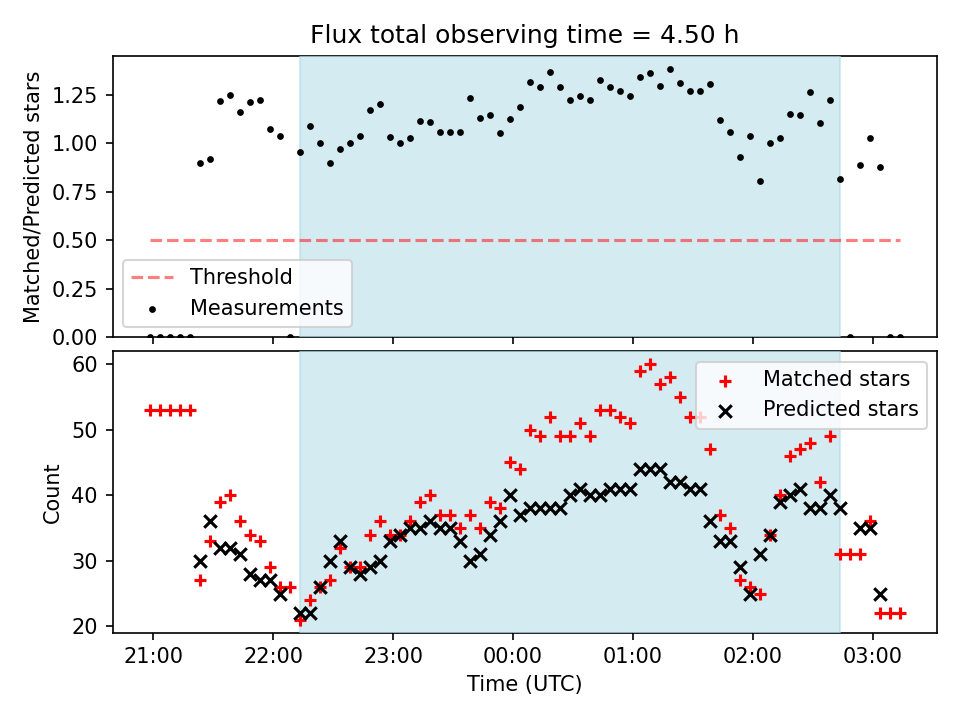 Flux total observing time = 4.50 h

Matched/Predicted stars

1.25
1.00
0.75
0.50
0.25
0.00

Threshold
Measurements

Count

60
50
40
30
20

Matched stars
Predicted stars

21:00
22:00
23:00
00:00
01:00
02:00
03:00

Time (UTC)